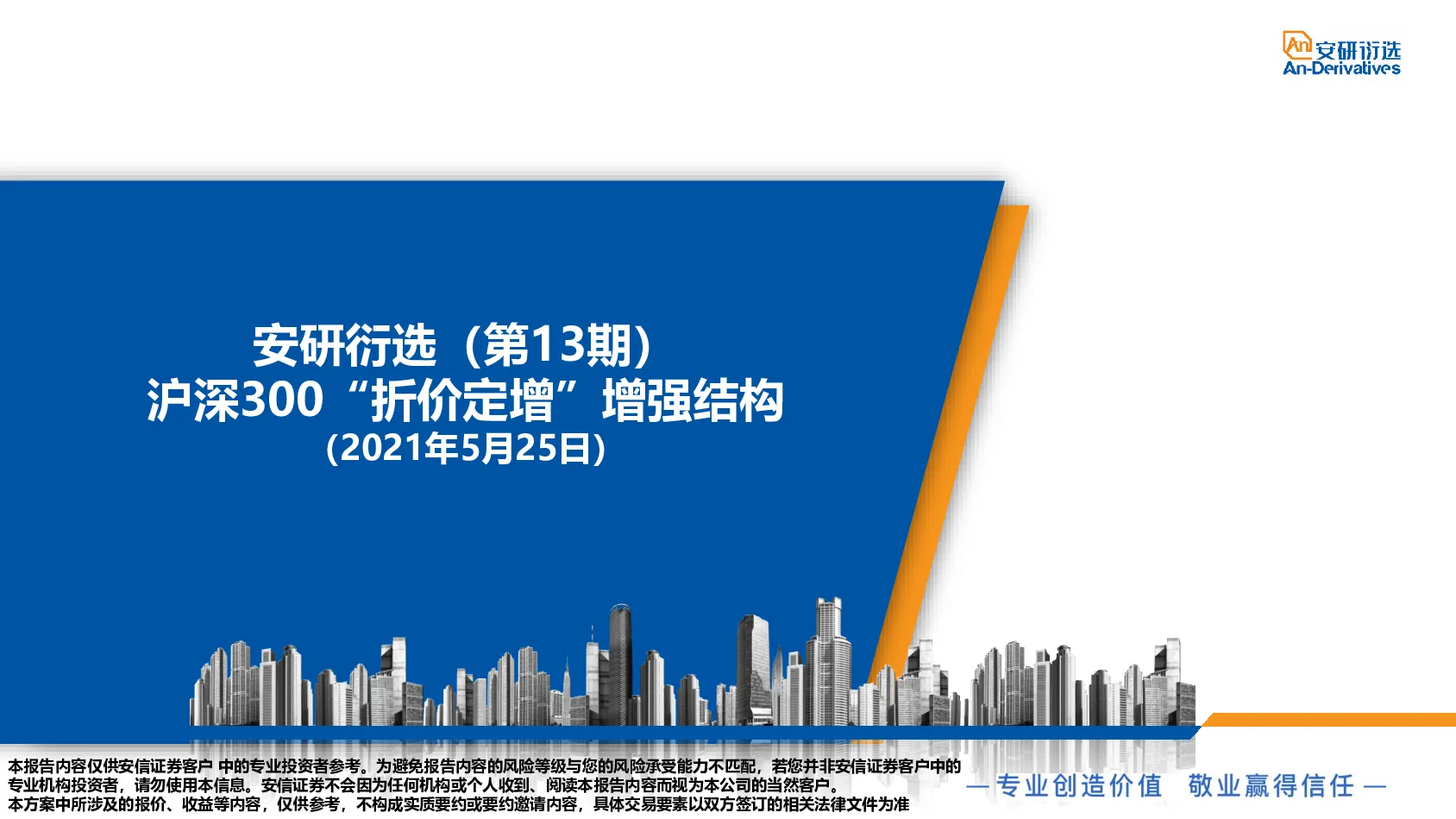 An 安研衍选
An-Derivatives

安研衍选（第13期）
沪深300“折价定增”增强结构
（2021年5月25日）

本报告内容仅供安信证券客户 中的专业投资者参考。为避免报告内容的风险等级与您的风险承受能力不匹配，若您并非安信证券客户中的专业机构投资者，请勿使用本信息。安信证券不会因为任何机构或个人收到、阅读本报告内容而视为本公司的当然客户。
本方案中所涉及的报价、收益等内容，仅供参考，不构成实质要约或要约邀请内容，具体交易要素以双方签订的相关法律文件为准

— 专业创造价值 敬业赢得信任 —